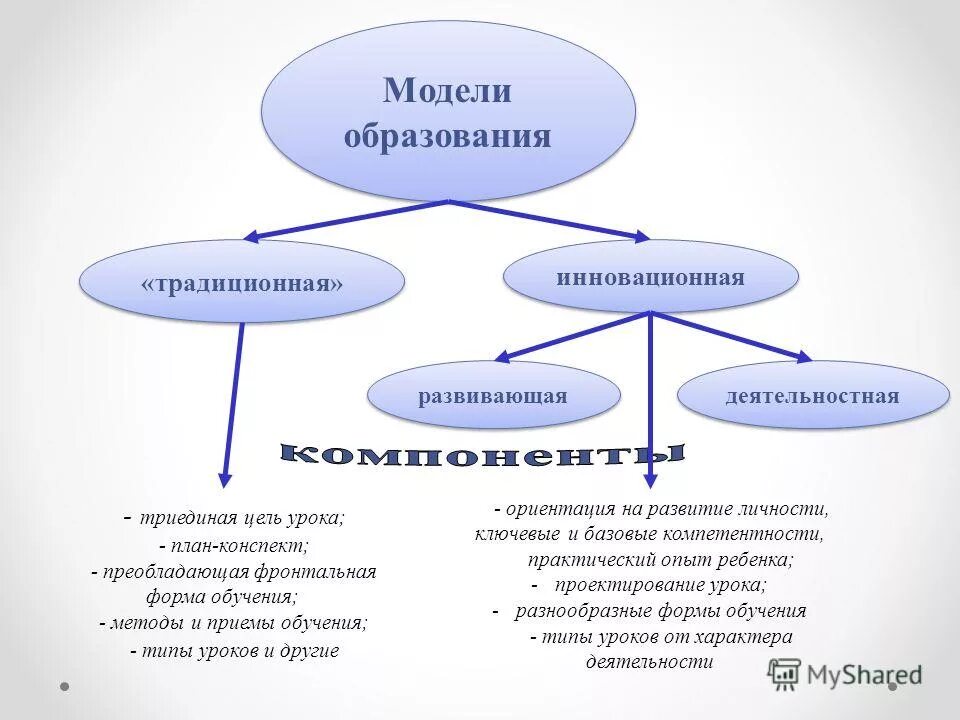 Модели образования

«традиционная»

инновационная

развивающая

деятельностная

компоненты

- триединая цель урока;
- план-конспект;
- преобладающая фронтальная форма обучения;
- методы и приемы обучения;
- типы уроков и другие

- ориентация на развитие личности, ключевые и базовые компетентности, практический опыт ребенка;
- проектирование урока;
- разнообразные формы обучения
- типы уроков от характера деятельности

MyShared